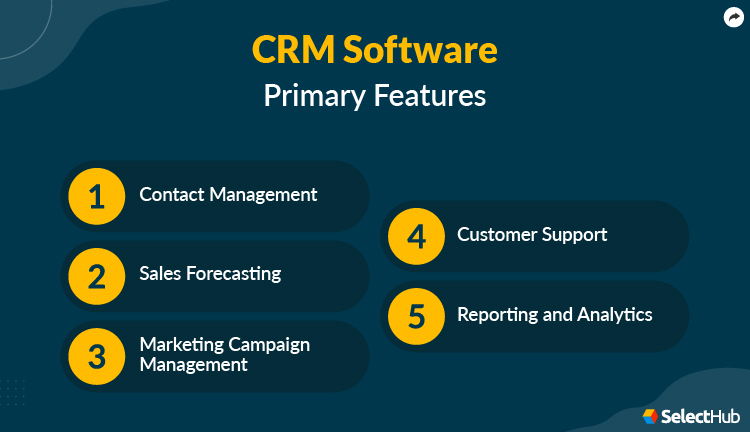 CRM Software
Primary Features

1 Contact Management

2 Sales Forecasting

3 Marketing Campaign Management

4 Customer Support

5 Reporting and Analytics

SelectHub